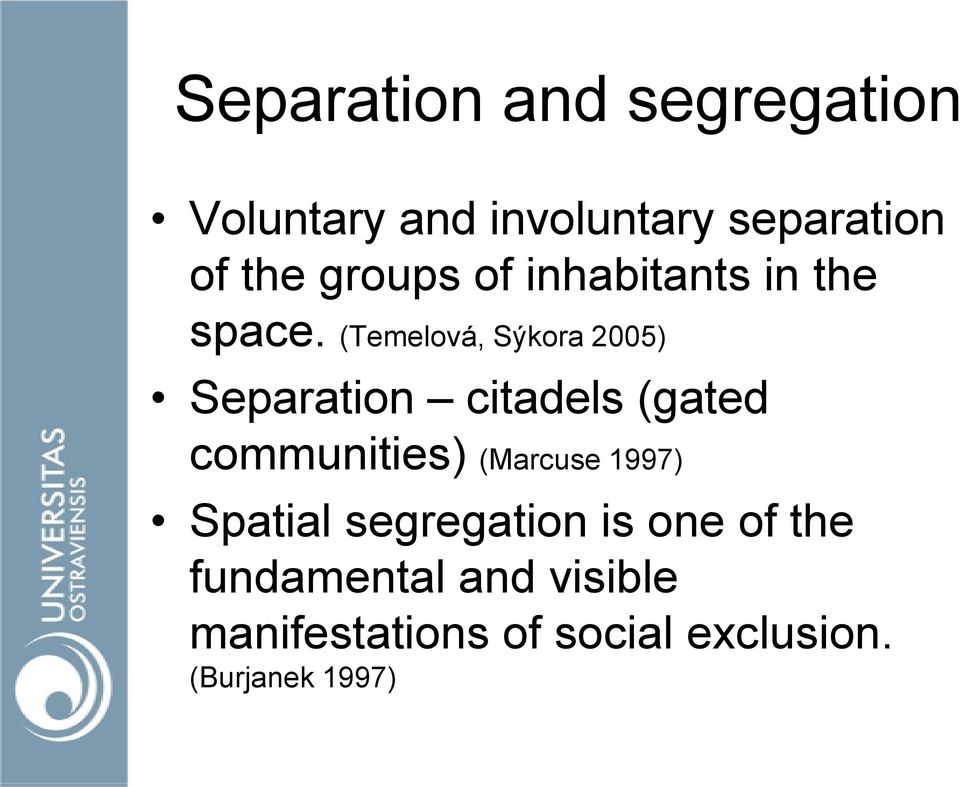 UNIVERSITAS OSTRAVIENSIS

Separation and segregation

• Voluntary and involuntary separation of the groups of inhabitants in the space. (Temelová, Sýkora 2005)
• Separation – citadels (gated communities) (Marcuse 1997)
• Spatial segregation is one of the fundamental and visible manifestations of social exclusion. (Burjanek 1997)